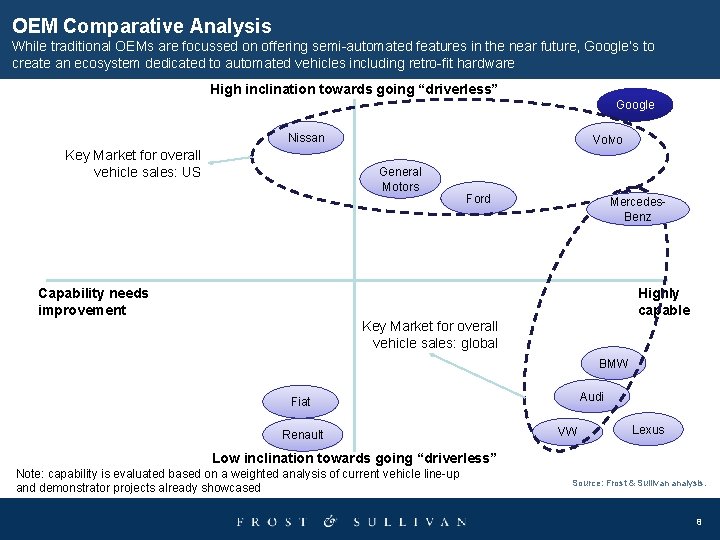 OEM Comparative Analysis
While traditional OEMs are focussed on offering semi-automated features in the near future, Google's to create an ecosystem dedicated to automated vehicles including retro-fit hardware

High inclination towards going "driverless"

Google

Nissan

Volvo

Key Market for overall vehicle sales: US

General Motors

Ford

Mercedes-Benz

Capability needs improvement

Highly capable

Key Market for overall vehicle sales: global

BMW

Audi

Fiat

Renault

VW

Lexus

Low inclination towards going "driverless"

Note: capability is evaluated based on a weighted analysis of current vehicle line-up and demonstrator projects already showcased

Source: Frost & Sullivan analysis.

FROST & SULLIVAN

8